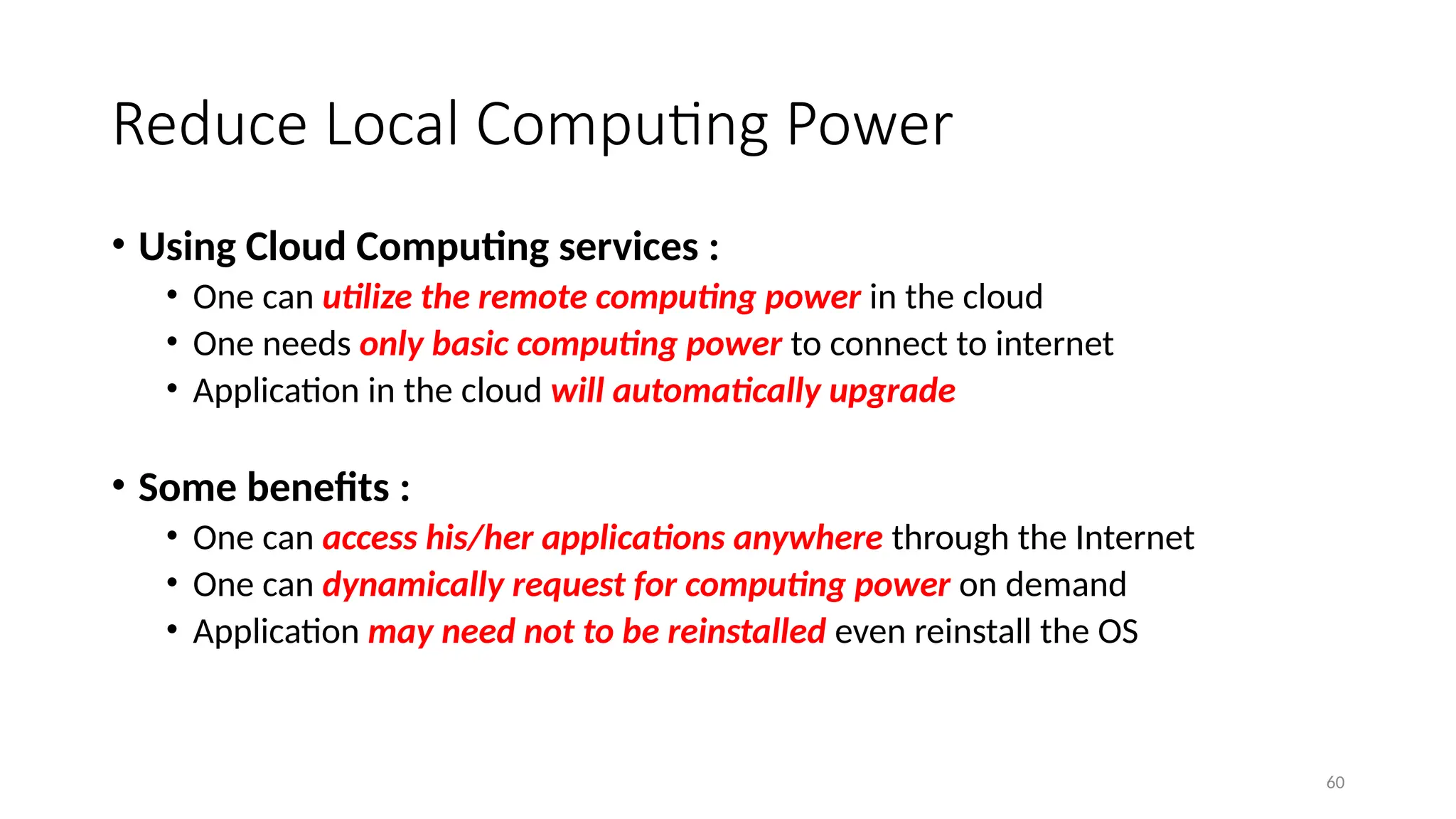 Reduce Local Computing Power

• Using Cloud Computing services :
  • One can utilize the remote computing power in the cloud
  • One needs only basic computing power to connect to internet
  • Application in the cloud will automatically upgrade

• Some benefits :
  • One can access his/her applications anywhere through the Internet
  • One can dynamically request for computing power on demand
  • Application may need not to be reinstalled even reinstall the OS

60